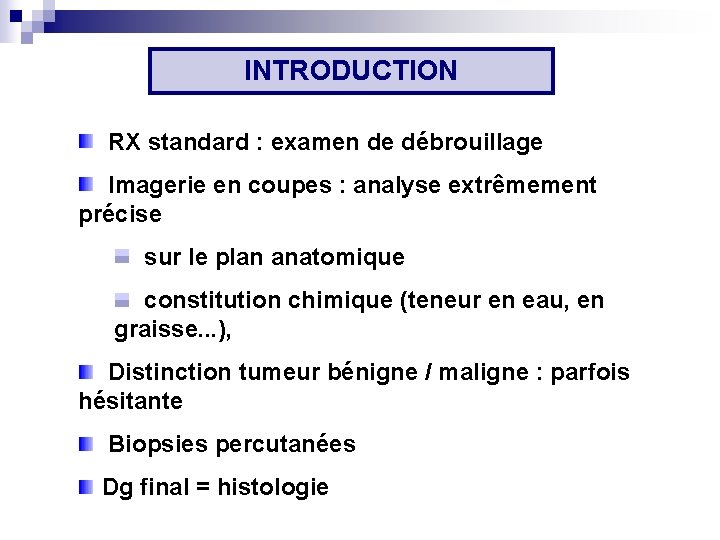 INTRODUCTION

RX standard : examen de débrouillage

Imagerie en coupes : analyse extrêmement précise

sur le plan anatomique

constitution chimique (teneur en eau, en graisse...),

Distinction tumeur bénigne / maligne : parfois hésitante

Biopsies percutanées

Dg final = histologie